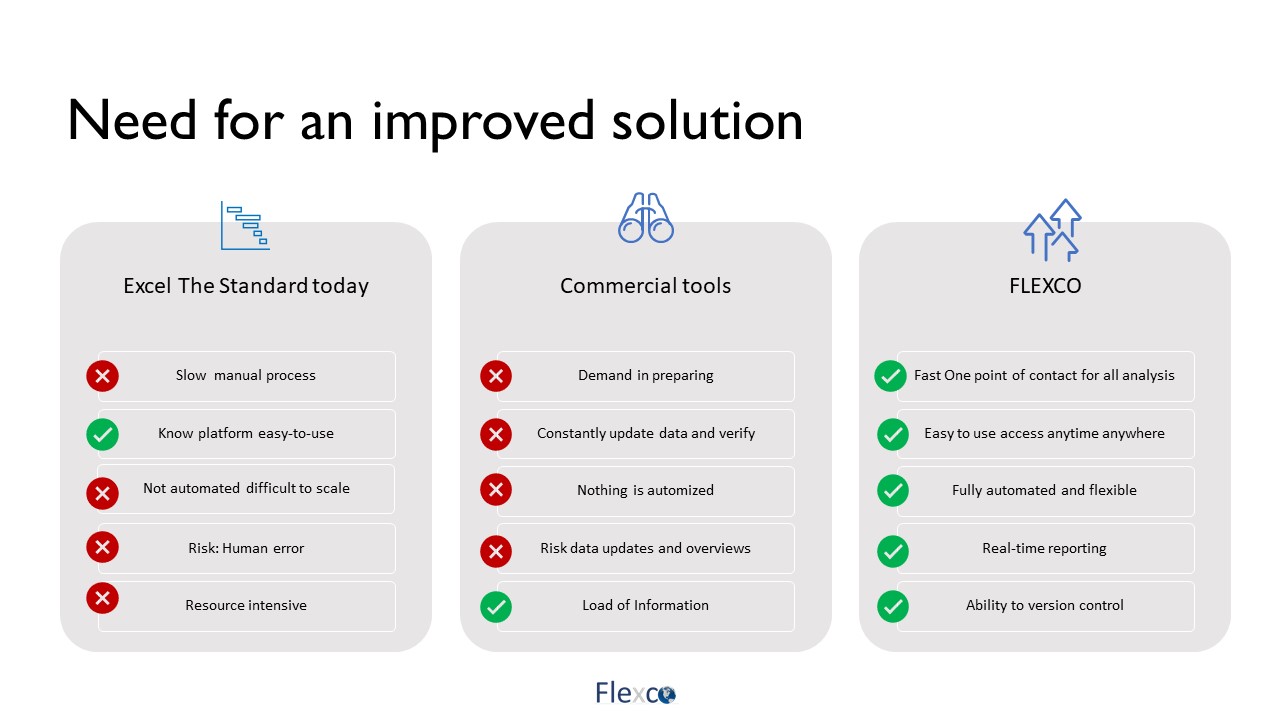 Need for an improved solution

Excel The Standard today

Slow manual process

Know platform easy-to-use

Not automated difficult to scale

Risk: Human error

Resource intensive

Commercial tools

Demand in preparing

Constantly update data and verify

Nothing is automized

Risk data updates and overviews

Load of Information

FLEXCO

Fast One point of contact for all analysis

Easy to use access anytime anywhere

Fully automated and flexible

Real-time reporting

Ability to version control

Flexco